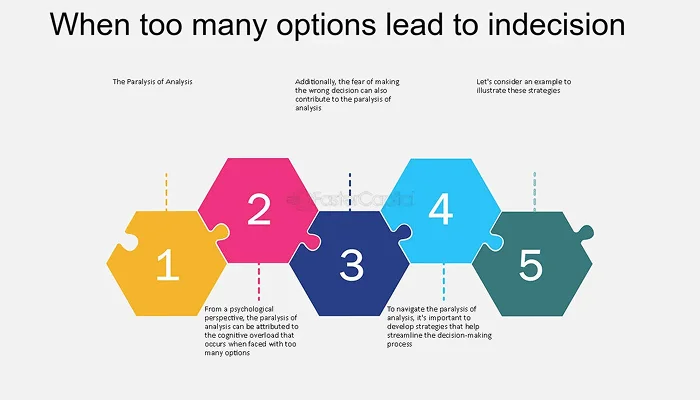 When too many options lead to indecision

The Paralysis of Analysis

Additionally, the fear of making the wrong decision can also contribute to the paralysis of analysis

Let's consider an example to illustrate these strategies

1

2

FasterCapital

3

4

5

From a psychological perspective, the paralysis of analysis can be attributed to the cognitive overload that occurs when faced with too many options

To navigate the paralysis of analysis, it's important to develop strategies that help streamline the decision-making process